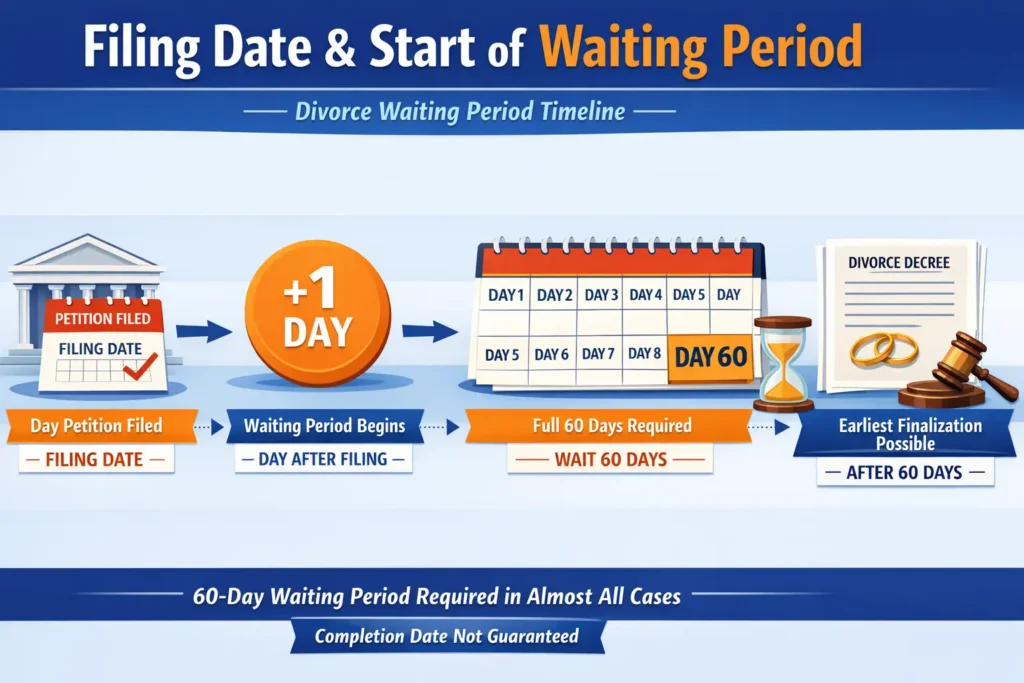 Filing Date & Start of Waiting Period

Divorce Waiting Period Timeline

PETITION FILED
FILING DATE

+1 DAY

DAY 1 DAY 2 DAY 3 DAY 4 DAY 5 DAY
DAY 5 DAY 6 DAY 7 DAY 8 DAY 60

DIVORCE DECREE

Day Petition Filed
— FILING DATE —

Waiting Period Begins
— DAY AFTER FILING —

Full 60 Days Required
— WAIT 60 DAYS —

Earliest Finalization Possible
— AFTER 60 DAYS —

60-Day Waiting Period Required in Almost All Cases

Completion Date Not Guaranteed